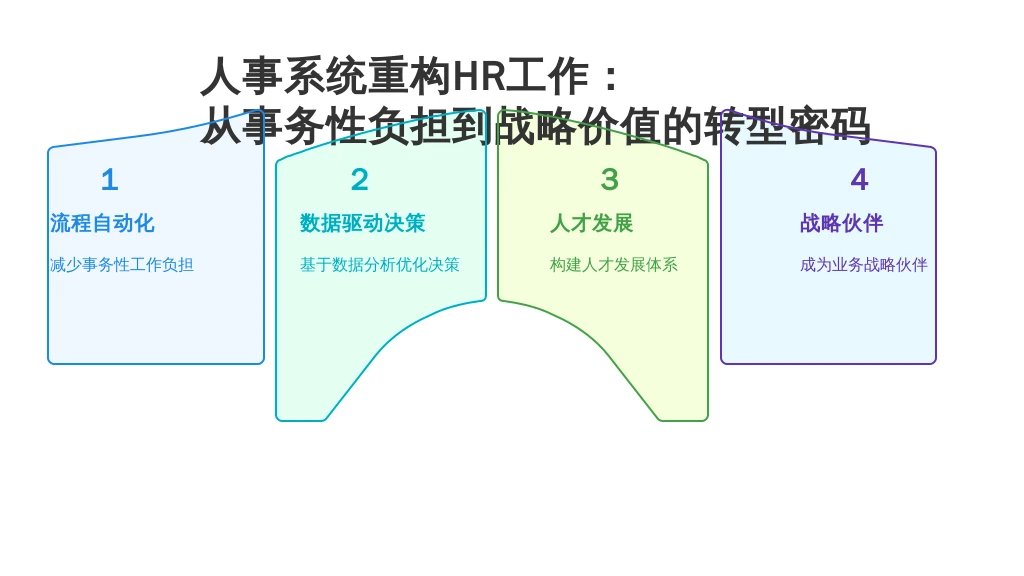 人事系统重构HR工作：
从事务性负担到战略价值的转型密码

1
流程自动化
减少事务性工作负担

2
数据驱动决策
基于数据分析优化决策

3
人才发展
构建人才发展体系

4
战略伙伴
成为业务战略伙伴